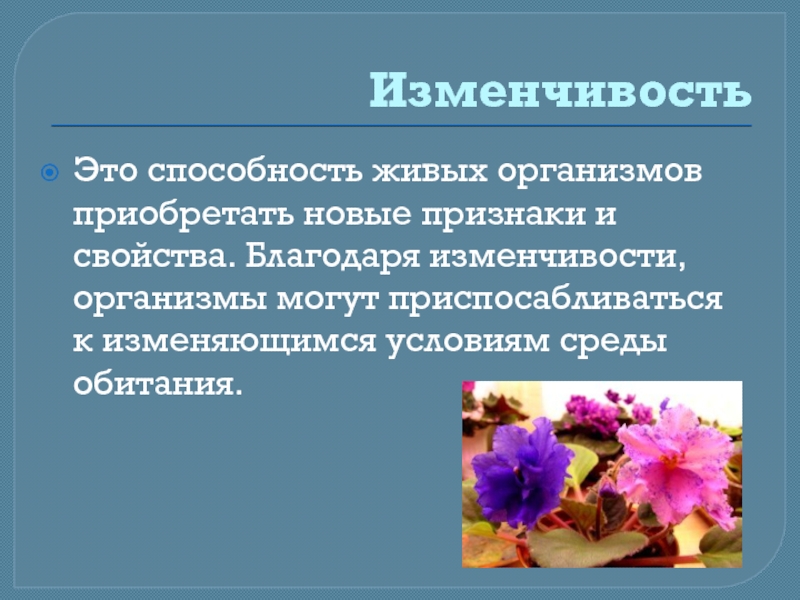 Изменчивость

Это способность живых организмов приобретать новые признаки и свойства. Благодаря изменчивости, организмы могут приспосабливаться к изменяющимся условиям среды обитания.